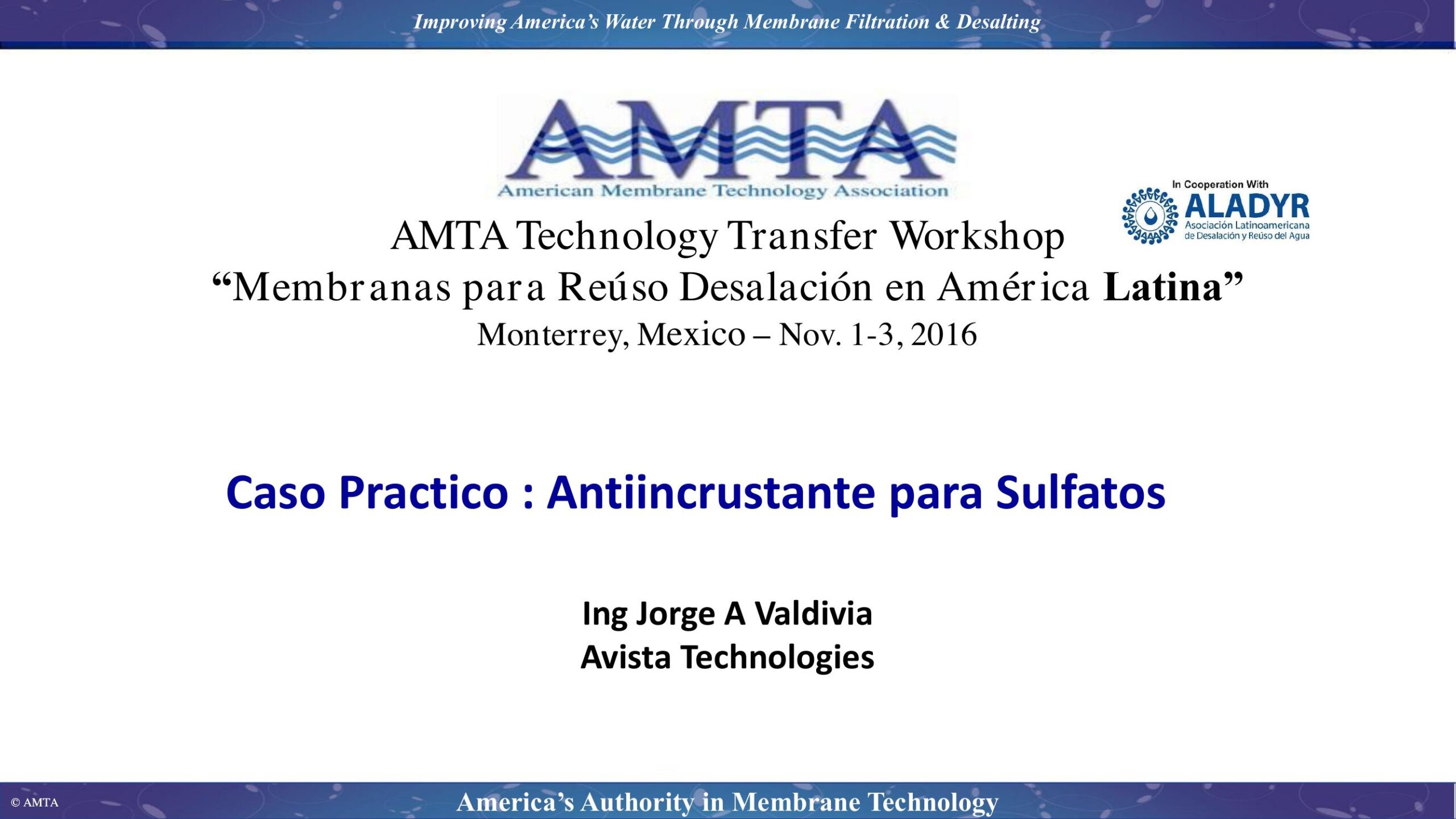 Improving America's Water Through Membrane Filtration & Desalting

AMTA
American Membrane Technology Association

In Cooperation With
ALADYR
Asociación Latinoamericana de Desalación y Reúso del Agua

AMTA Technology Transfer Workshop
"Membranas para Reúso Desalación en América Latina"
Monterrey, Mexico – Nov. 1-3, 2016

Caso Practico : Antiincrustante para Sulfatos

Ing Jorge A Valdivia
Avista Technologies

© AMTA

America's Authority in Membrane Technology